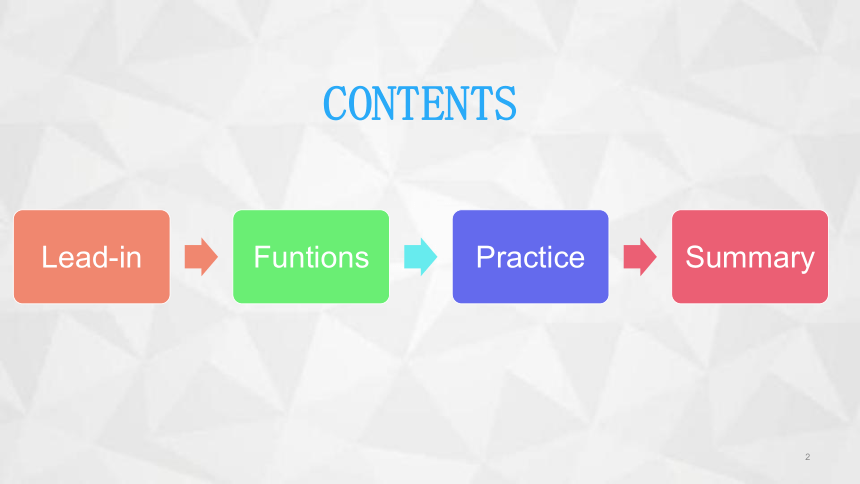 CONTENTS

Lead-in

Funtions

Practice

Summary

2